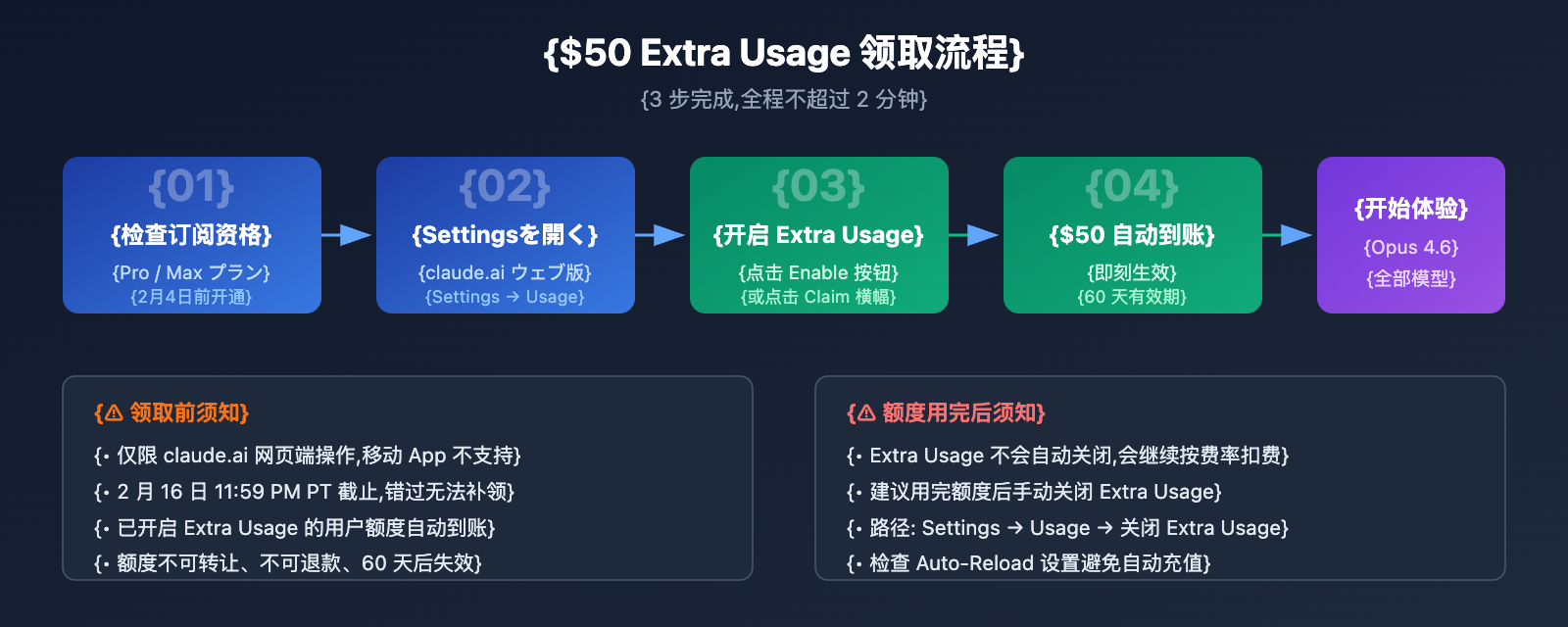 {$50 Extra Usage 领取流程}

{3 步完成,全程不超过 2 分钟}

{01}
{检查订阅资格}
{Pro / Max プラン}
{2月4日前开通}

{02}
{Settingsを開く}
{claude.ai ウェブ版}
{Settings → Usage}

{03}
{开启 Extra Usage}
{点击 Enable 按钮}
{或点击 Claim 横幅}

{04}
{$50 自动到账}
{即刻生效}
{60 天有效期}

{开始体验}
{Opus 4.6}
{全部模型}

{⚠ 领取前须知}
{• 仅限 claude.ai 网页端操作,移动 App 不支持}
{• 2 月 16 日 11:59 PM PT 截止,错过无法补领}
{• 已开启 Extra Usage 的用户额度自动到账}
{• 额度不可转让、不可退款、60 天后失效}

{⚠ 额度用完后须知}
{• Extra Usage 不会自动关闭,会继续按费率扣费}
{• 建议用完额度后手动关闭 Extra Usage}
{• 路径: Settings → Usage → 关闭 Extra Usage}
{• 检查 Auto-Reload 设置避免自动充值}